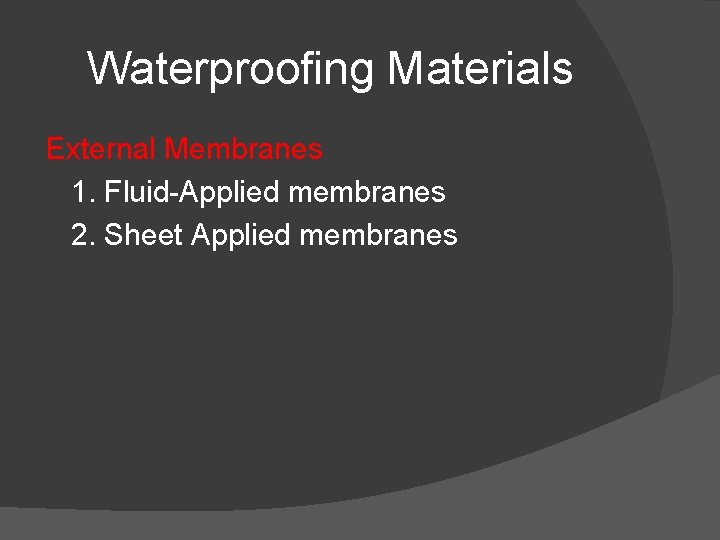 Waterproofing Materials

External Membranes

1. Fluid-Applied membranes
2. Sheet Applied membranes